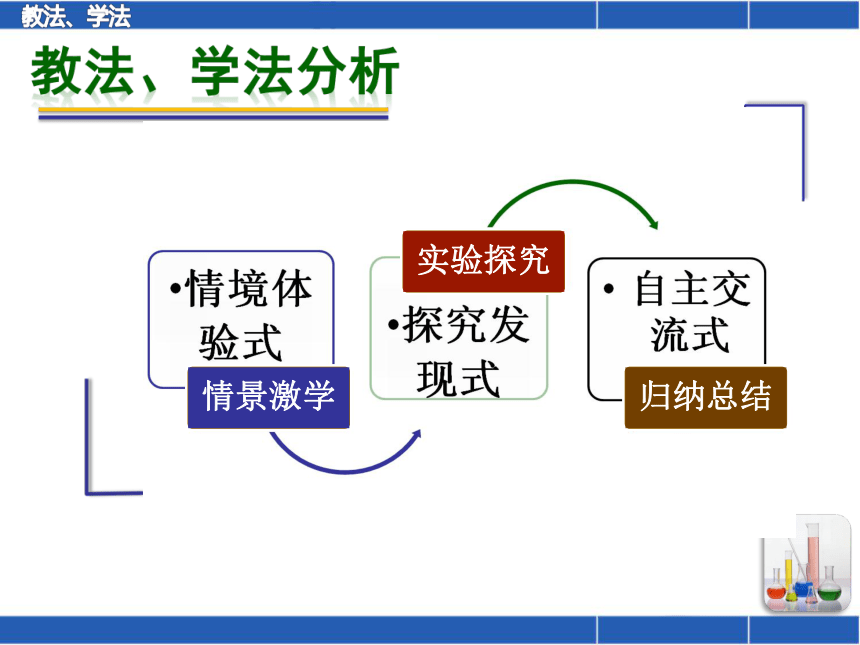 教法、学法

教法、学法分析

•情境体验式

情景激学

实验探究

•探究发现式

• 自主交流式

归纳总结